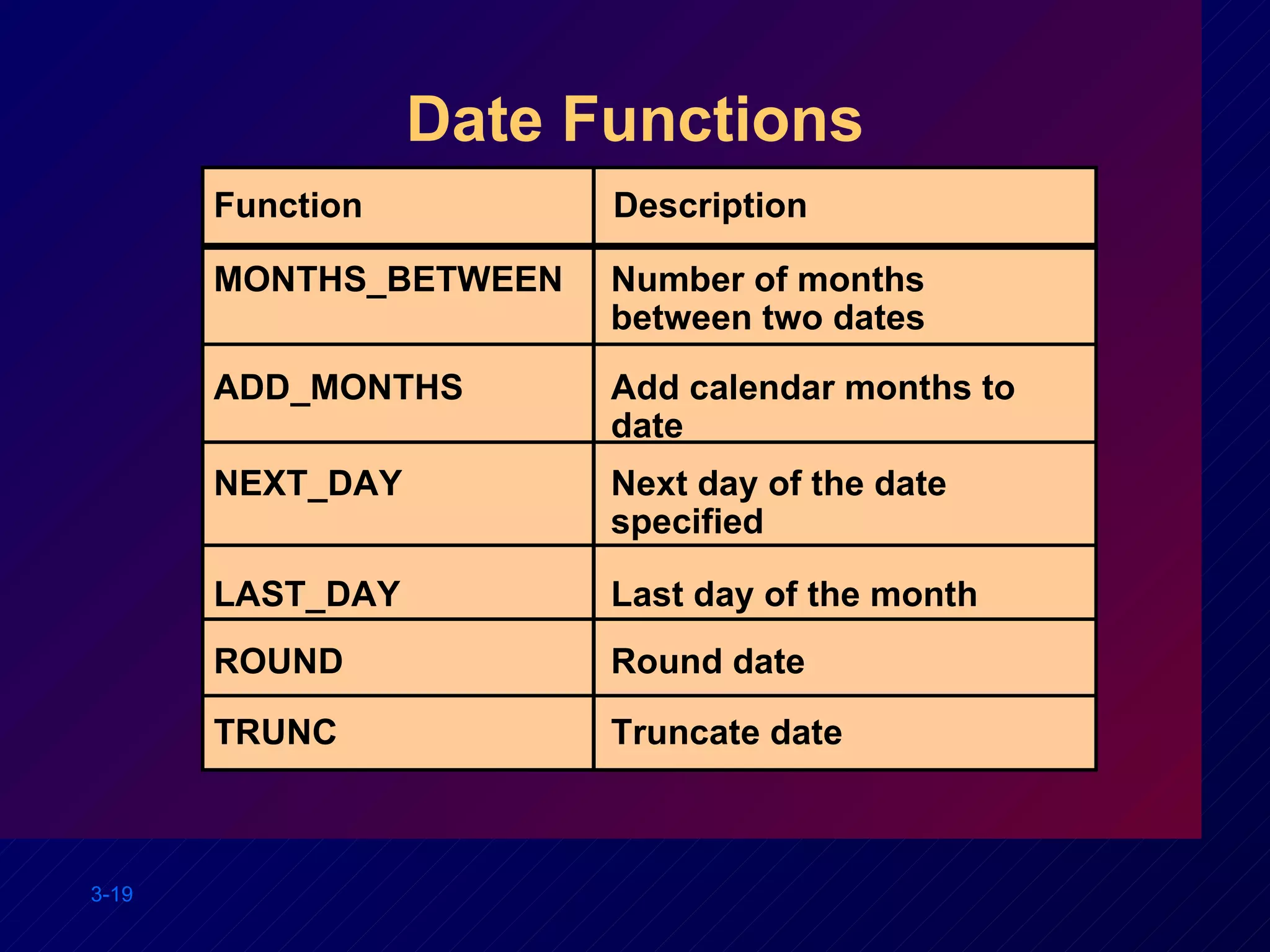 Date Functions

| Function | Description |
|---|---|
| MONTHS_BETWEEN | Number of months between two dates |
| ADD_MONTHS | Add calendar months to date |
| NEXT_DAY | Next day of the date specified |
| LAST_DAY | Last day of the month |
| ROUND | Round date |
| TRUNC | Truncate date |

3-19